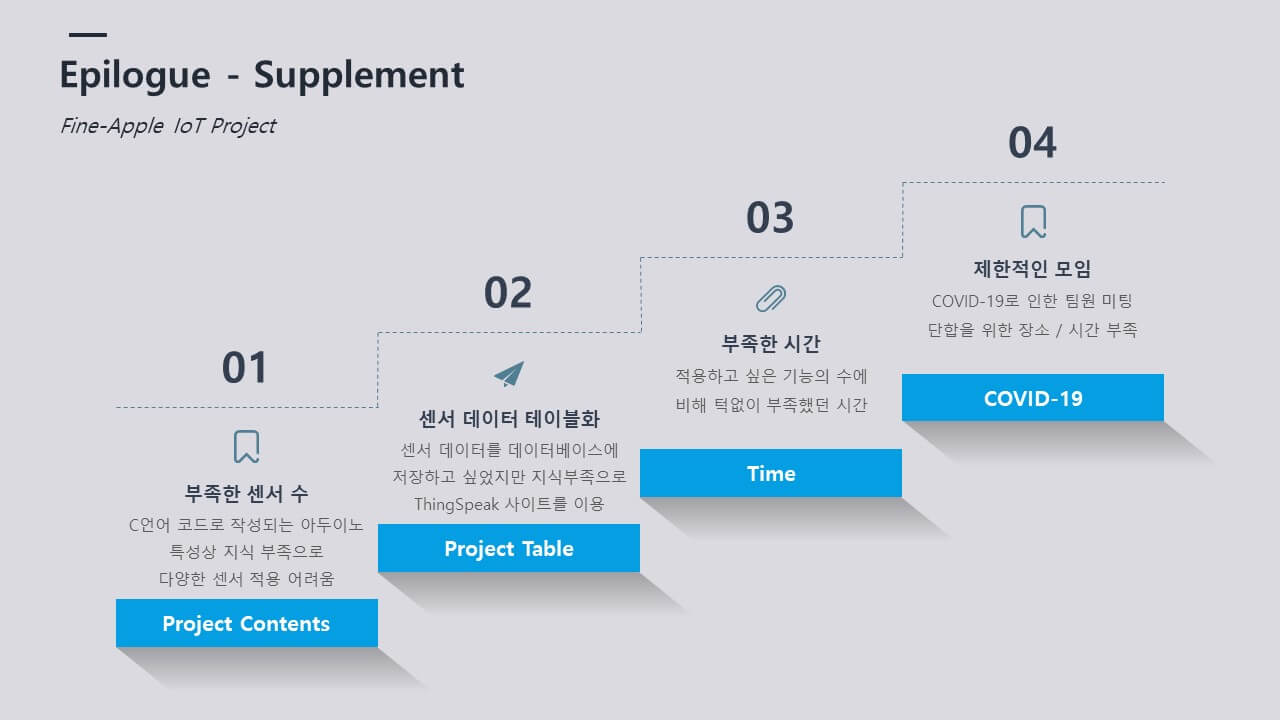 Epilogue - Supplement

Fine-Apple IoT Project

01

부족한 센서 수

C언어 코드로 작성되는 아두이노 특성상 지식 부족으로 다양한 센서 적용 어려움

Project Contents

02

센서 데이터 테이블화

센서 데이터를 데이터베이스에 저장하고 싶었지만 지식부족으로 ThingSpeak 사이트를 이용

Project Table

03

부족한 시간

적용하고 싶은 기능의 수에 비해 턱없이 부족했던 시간

Time

04

제한적인 모임

COVID-19로 인한 팀원 미팅 단합을 위한 장소 / 시간 부족

COVID-19